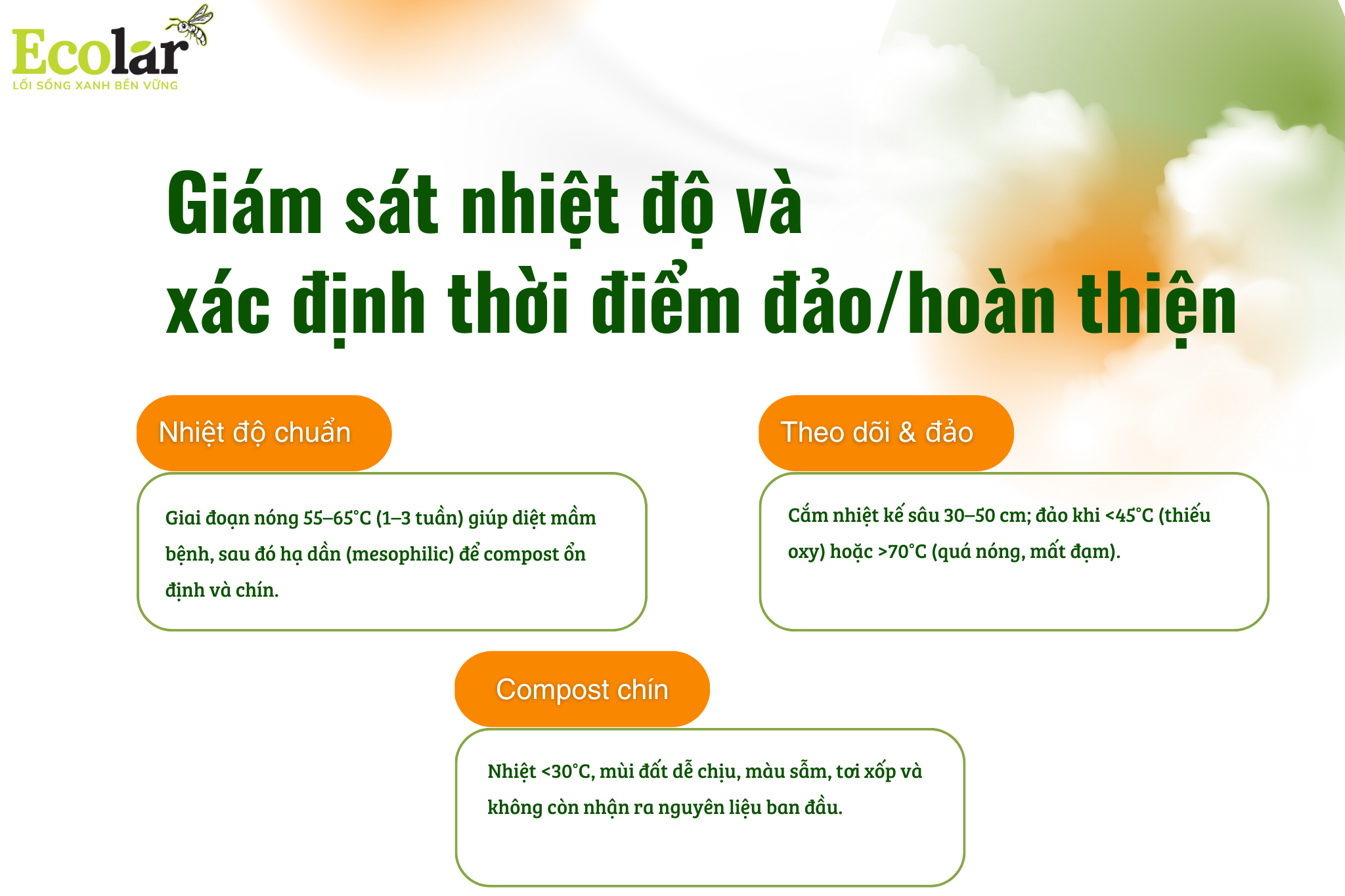 Ecolar
LỐI SỐNG XANH BỀN VỮNG

Giám sát nhiệt độ và
xác định thời điểm đảo/hoàn thiện

Nhiệt độ chuẩn

Giai đoạn nóng 55–65°C (1–3 tuần) giúp diệt mầm bệnh, sau đó hạ dần (mesophilic) để compost ổn định và chín.

Theo dõi & đảo

Cắm nhiệt kế sâu 30–50 cm; đảo khi <45°C (thiếu oxy) hoặc >70°C (quá nóng, mất đạm).

Compost chín

Nhiệt <30°C, mùi đất dễ chịu, màu sẫm, tơi xốp và không còn nhận ra nguyên liệu ban đầu.